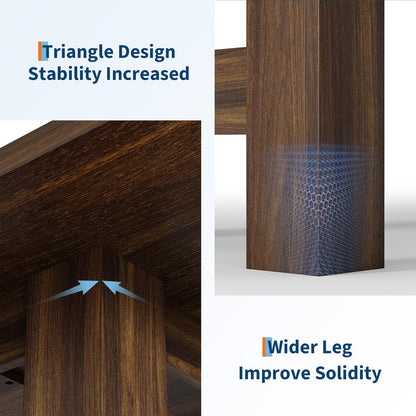 Triangle Design
Stability Increased

Wider Leg
Improve Solidity